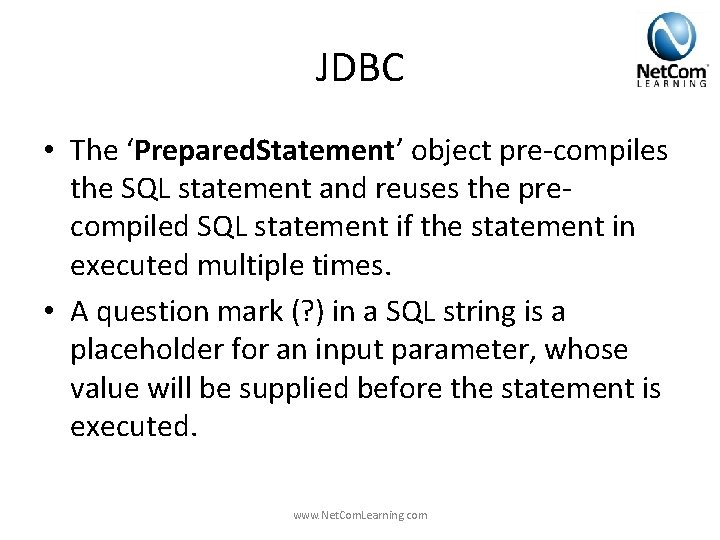 JDBC

NetCom LEARNING

• The ‘PreparedStatement’ object pre-compiles the SQL statement and reuses the pre-compiled SQL statement if the statement in executed multiple times.

• A question mark (?) in a SQL string is a placeholder for an input parameter, whose value will be supplied before the statement is executed.

www.NetComLearning.com